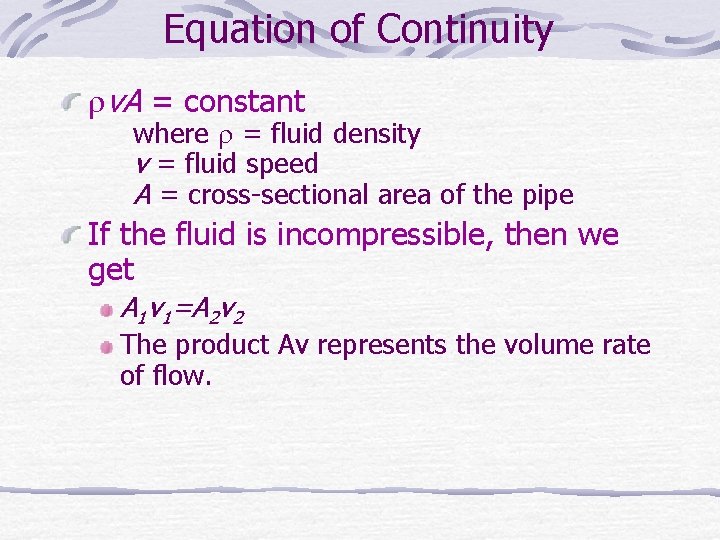 Equation of Continuity

$\rho vA$ = constant
where $\rho$ = fluid density
$v$ = fluid speed
$A$ = cross-sectional area of the pipe

If the fluid is incompressible, then we get

$A_1v_1=A_2v_2$

The product Av represents the volume rate of flow.